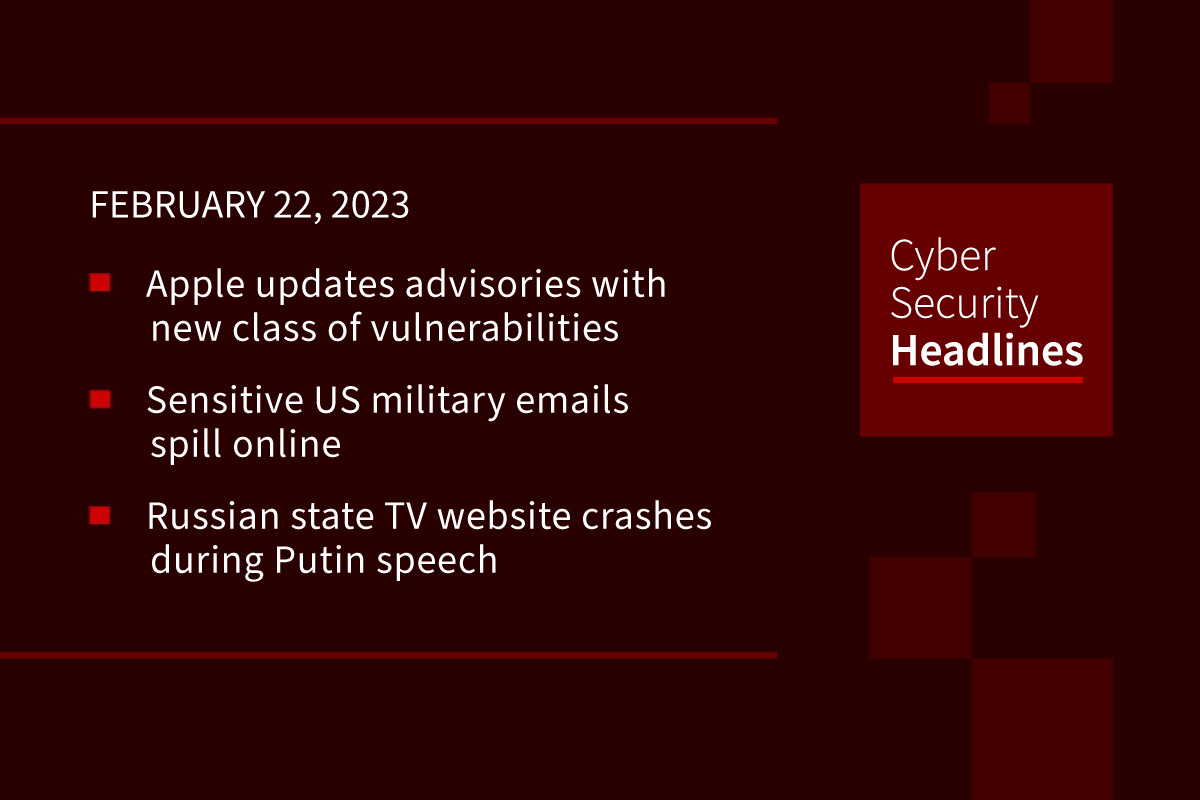 FEBRUARY 22, 2023

Apple updates advisories with new class of vulnerabilities

Sensitive US military emails spill online

Russian state TV website crashes during Putin speech

Cyber Security Headlines